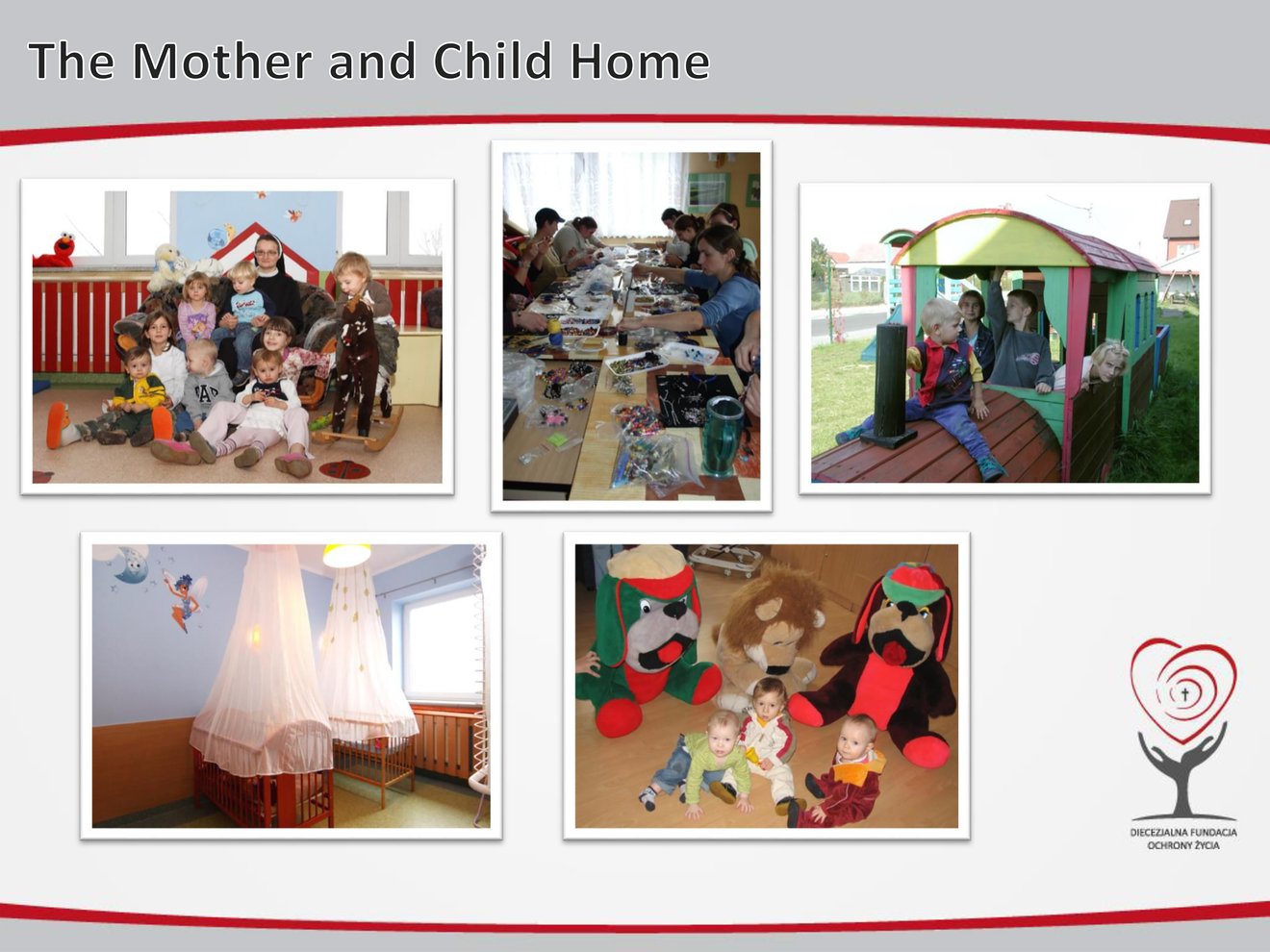 The Mother and Child Home

DIECEZJALNA FUNDACJA OCHRONY ŻYCIA